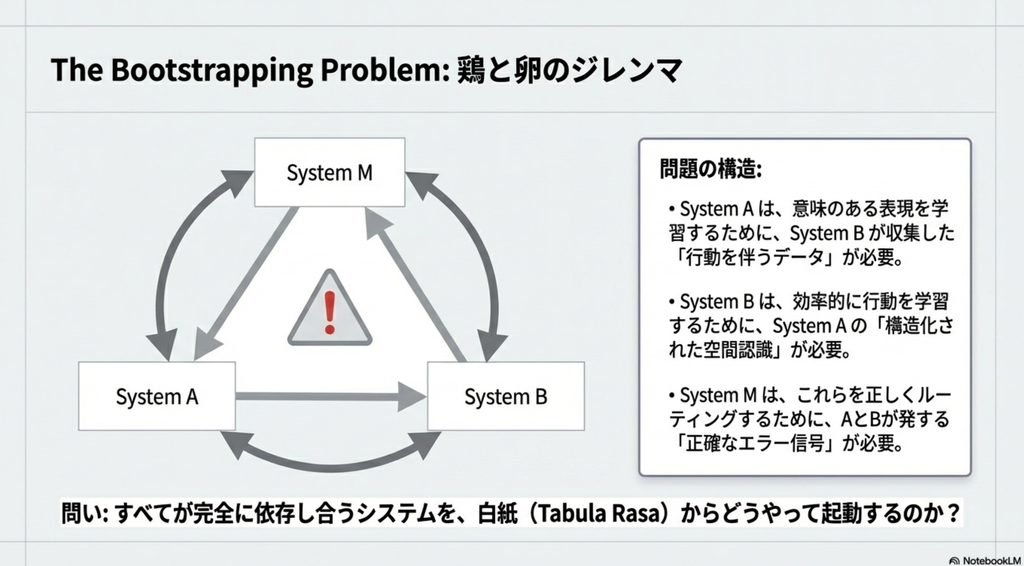 The Bootstrapping Problem: 鶏と卵のジレンマ

System M

System A

System B

問題の構造:

• System Aは、意味のある表現を学習するために、System Bが収集した「行動を伴うデータ」が必要。

• System Bは、効率的に行動を学習するために、System Aの「構造化された空間認識」が必要。

• System Mは、これらを正しくルーティングするために、AとBが発する「正確なエラー信号」が必要。

問い: すべてが完全に依存し合うシステムを、白紙（Tabula Rasa）からどうやって起動するのか？

NotebookLM